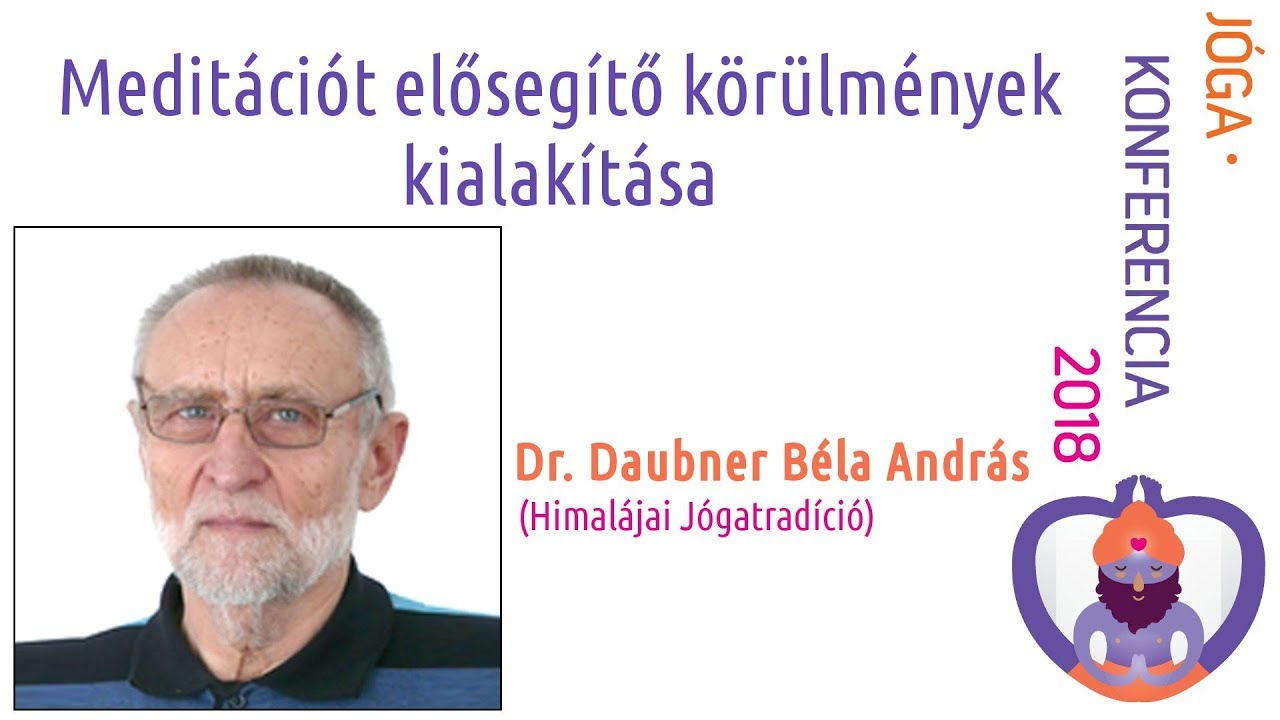 Meditációt elősegítő körülmények kialakítása

Dr. Daubner Béla András
(Himalájai Jógatradíció)

JÓGA • KONFERENCIA 2018